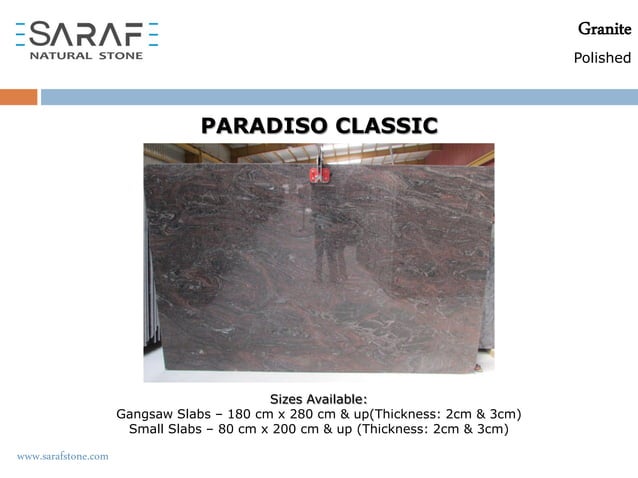 SARAF
NATURAL STONE

Granite
Polished

PARADISO CLASSIC

Sizes Available:
Gangsaw Slabs – 180 cm x 280 cm & up(Thickness: 2cm & 3cm)
Small Slabs – 80 cm x 200 cm & up (Thickness: 2cm & 3cm)

www.sarafstone.com